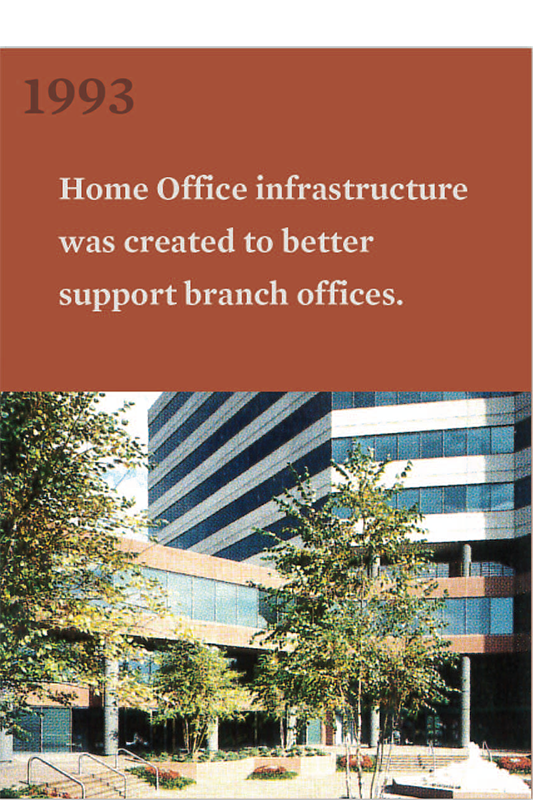 1993

Home Office infrastructure was created to better support branch offices.